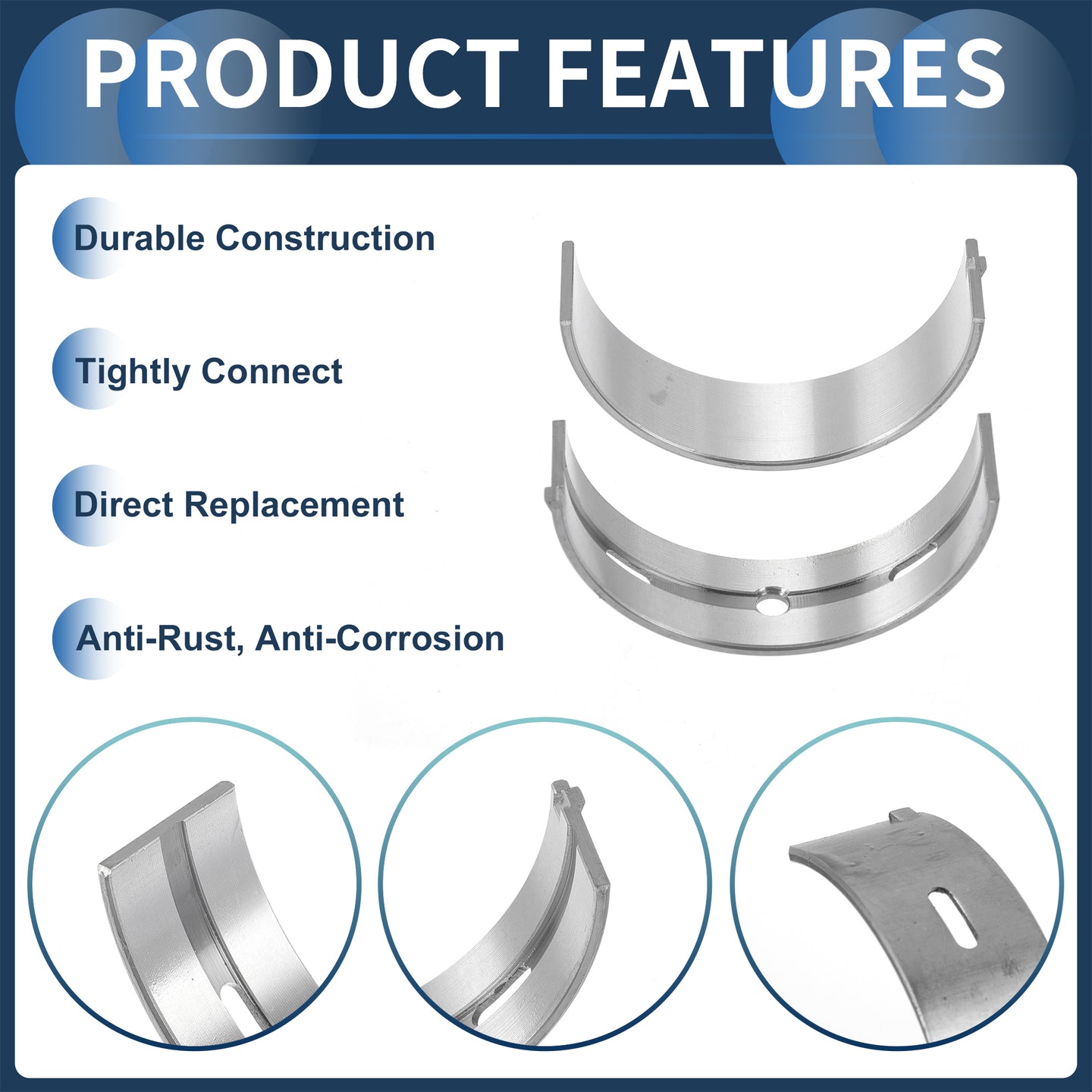 PRODUCT FEATURES

Durable Construction

Tightly Connect

Direct Replacement

Anti-Rust, Anti-Corrosion